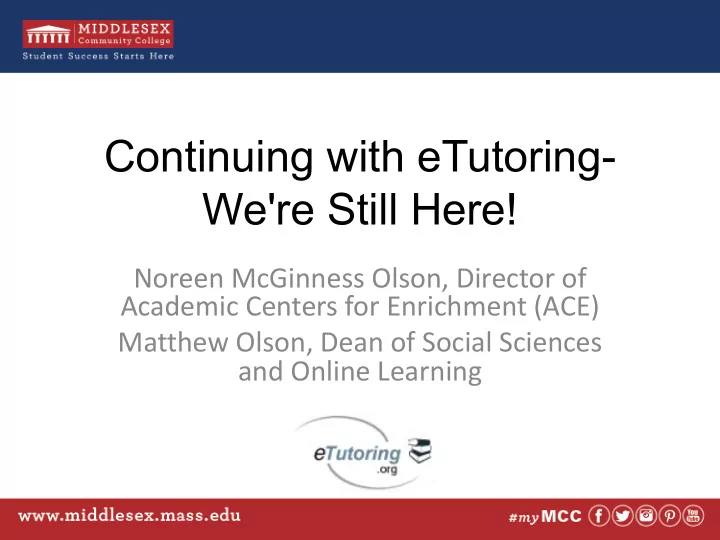 MIDDLESEX Community College
Student Success Starts Here

Continuing with eTutoring- We're Still Here!

Noreen McGinness Olson, Director of Academic Centers for Enrichment (ACE)

Matthew Olson, Dean of Social Sciences and Online Learning

eTutoring .org

www.middlesex.mass.edu

#myMCC